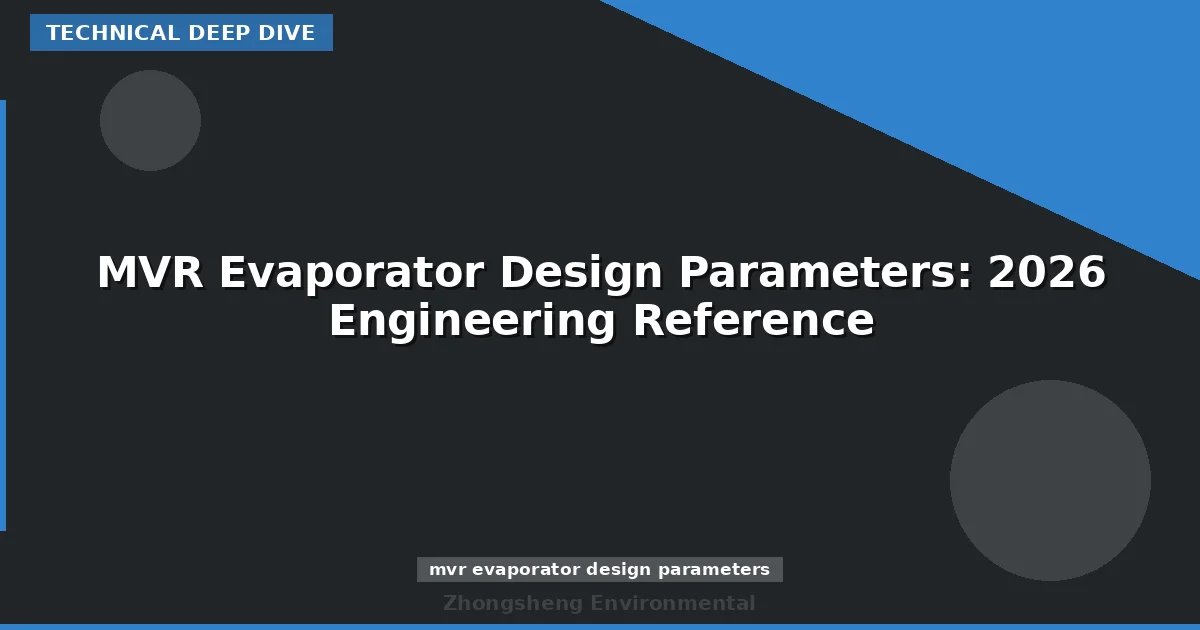 TECHNICAL DEEP DIVE

MVR Evaporator Design Parameters: 2026 Engineering Reference

mvr evaporator design parameters

Zhongsheng Environmental